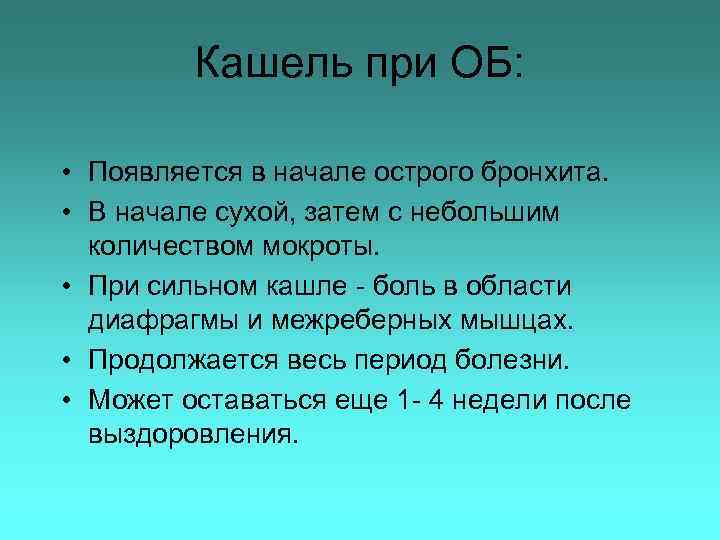 Кашель при ОБ:

• Появляется в начале острого бронхита.
• В начале сухой, затем с небольшим количеством мокроты.
• При сильном кашле - боль в области диафрагмы и межреберных мышцах.
• Продолжается весь период болезни.
• Может оставаться еще 1- 4 недели после выздоровления.